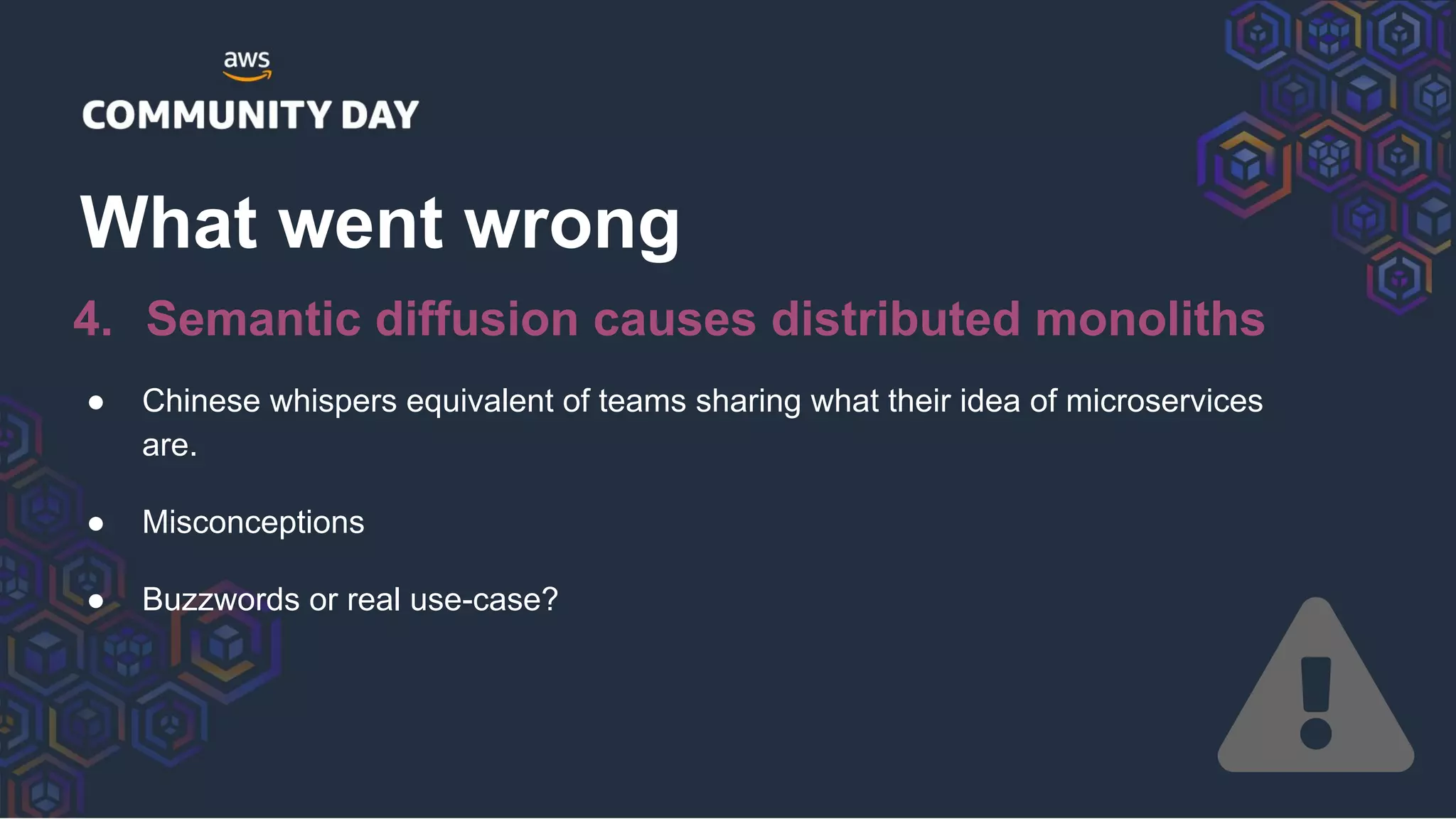 aws
COMMUNITY DAY

What went wrong

4. Semantic diffusion causes distributed monoliths

● Chinese whispers equivalent of teams sharing what their idea of microservices are.

● Misconceptions

● Buzzwords or real use-case?